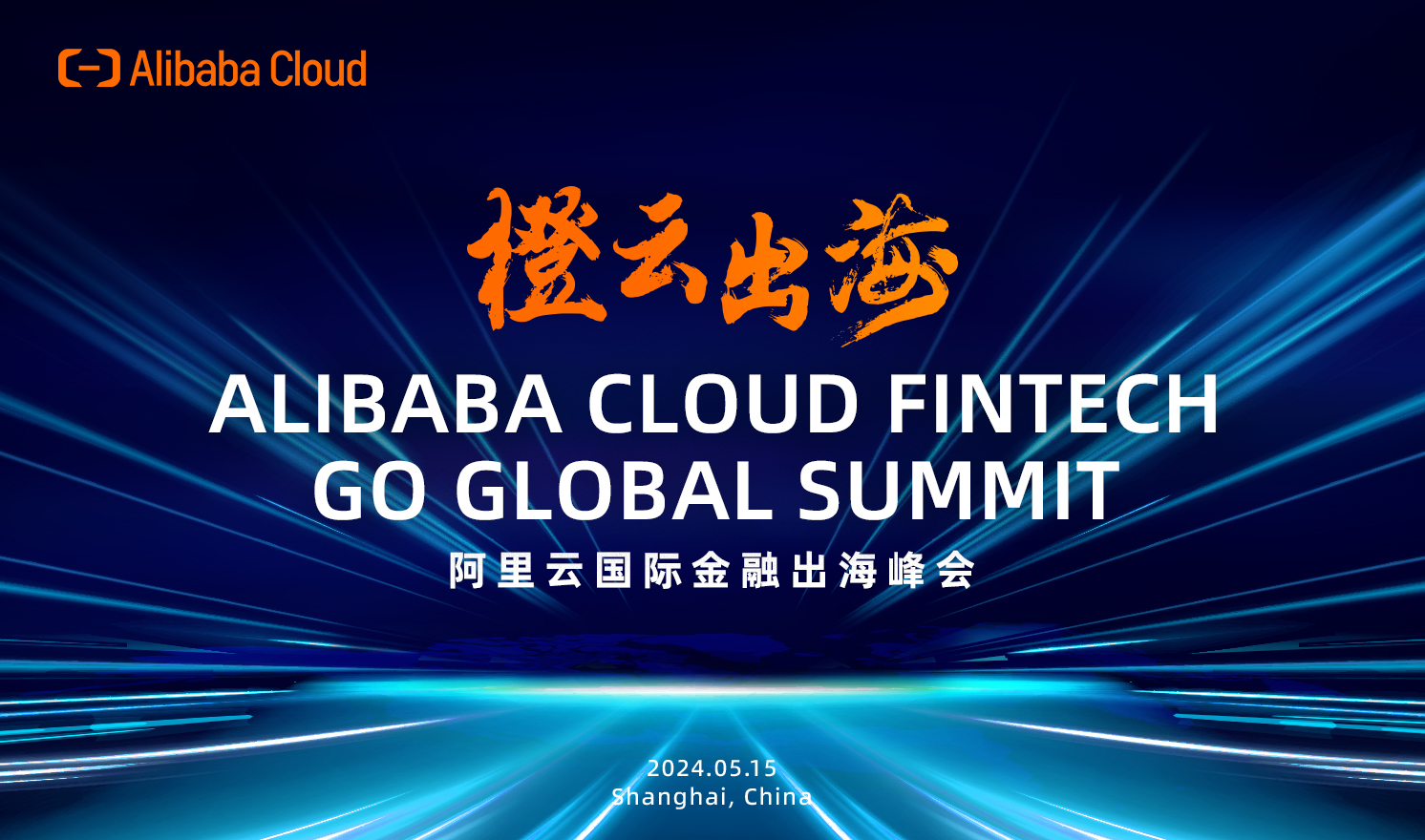 Alibaba Cloud

橙云出海

ALIBABA CLOUD FINTECH GO GLOBAL SUMMIT

阿里云国际金融出海峰会

2024.05.15
Shanghai, China